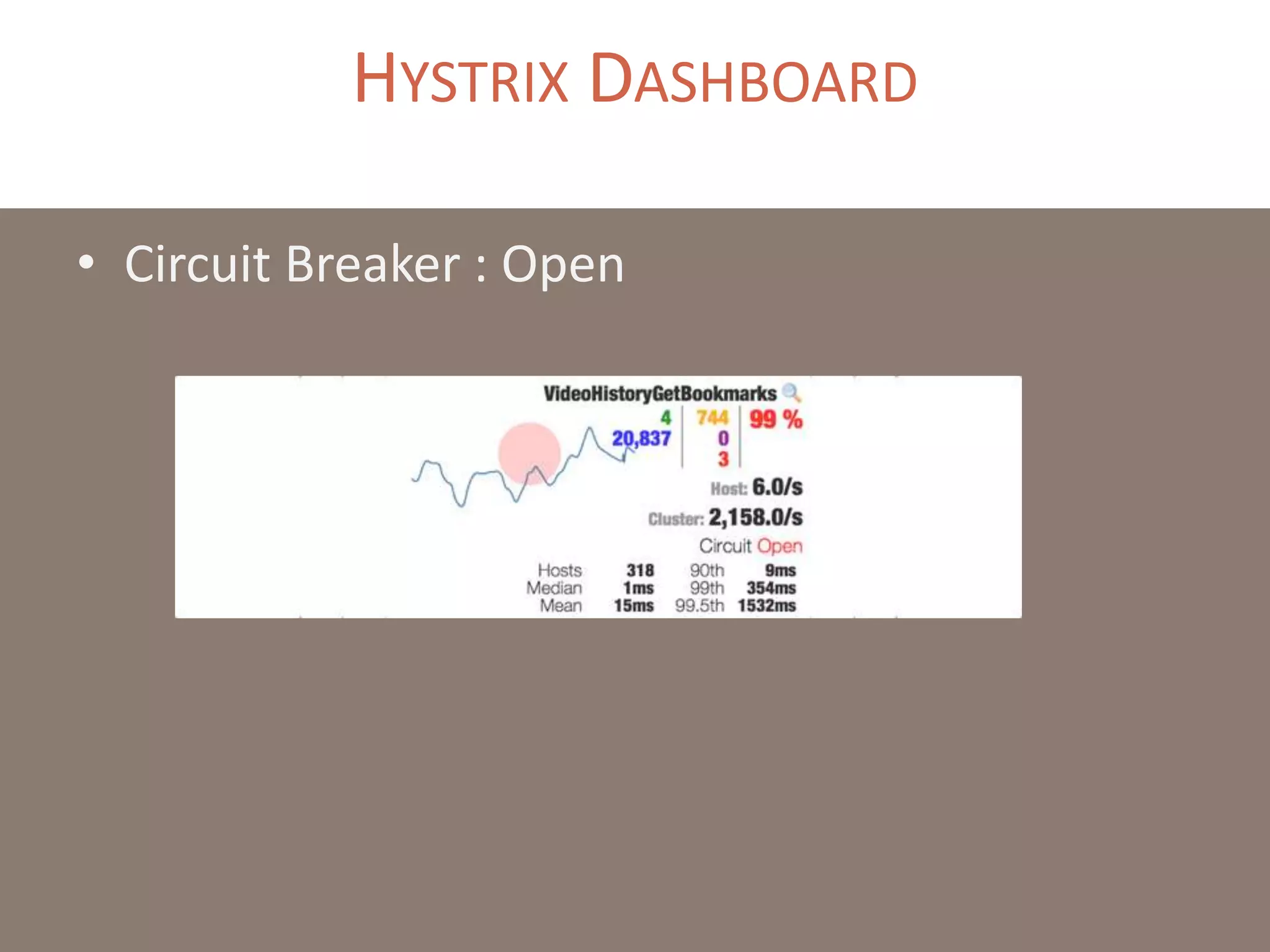 HYSTRIX DASHBOARD

• Circuit Breaker : Open

VideoHistoryGetBookmarks

4
20,837

744
0
3

99 %

Host: 6.0/s

Cluster: 2,158.0/s

Circuit Open

| Hosts | 318 | 90th | 9ms |
|---|---|---|---|
| Median | 1ms | 99th | 354ms |
| Mean | 15ms | 99.5th | 1532ms |